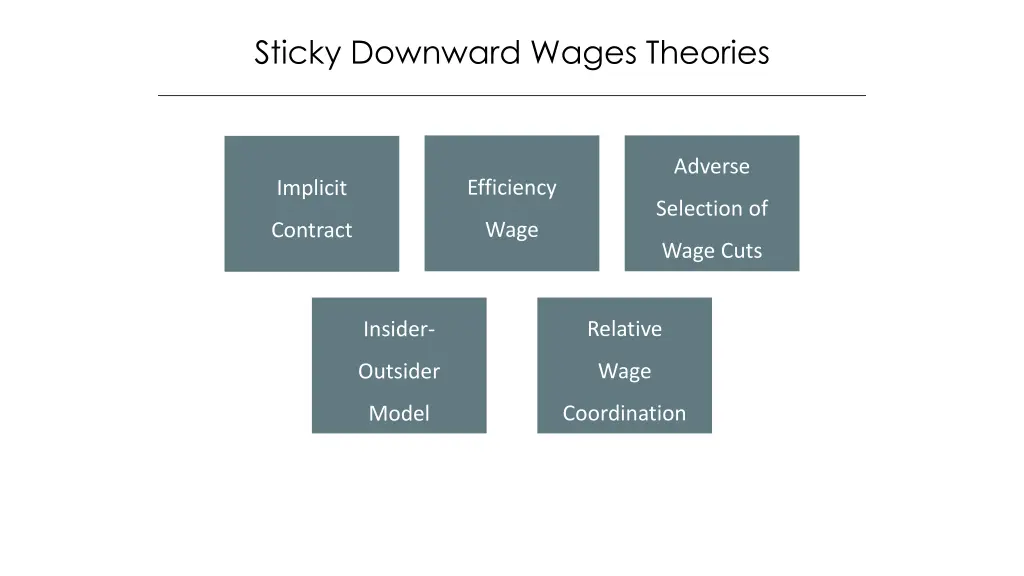 Sticky Downward Wages Theories

Implicit Contract

Efficiency Wage

Adverse Selection of Wage Cuts

Insider-Outsider Model

Relative Wage Coordination